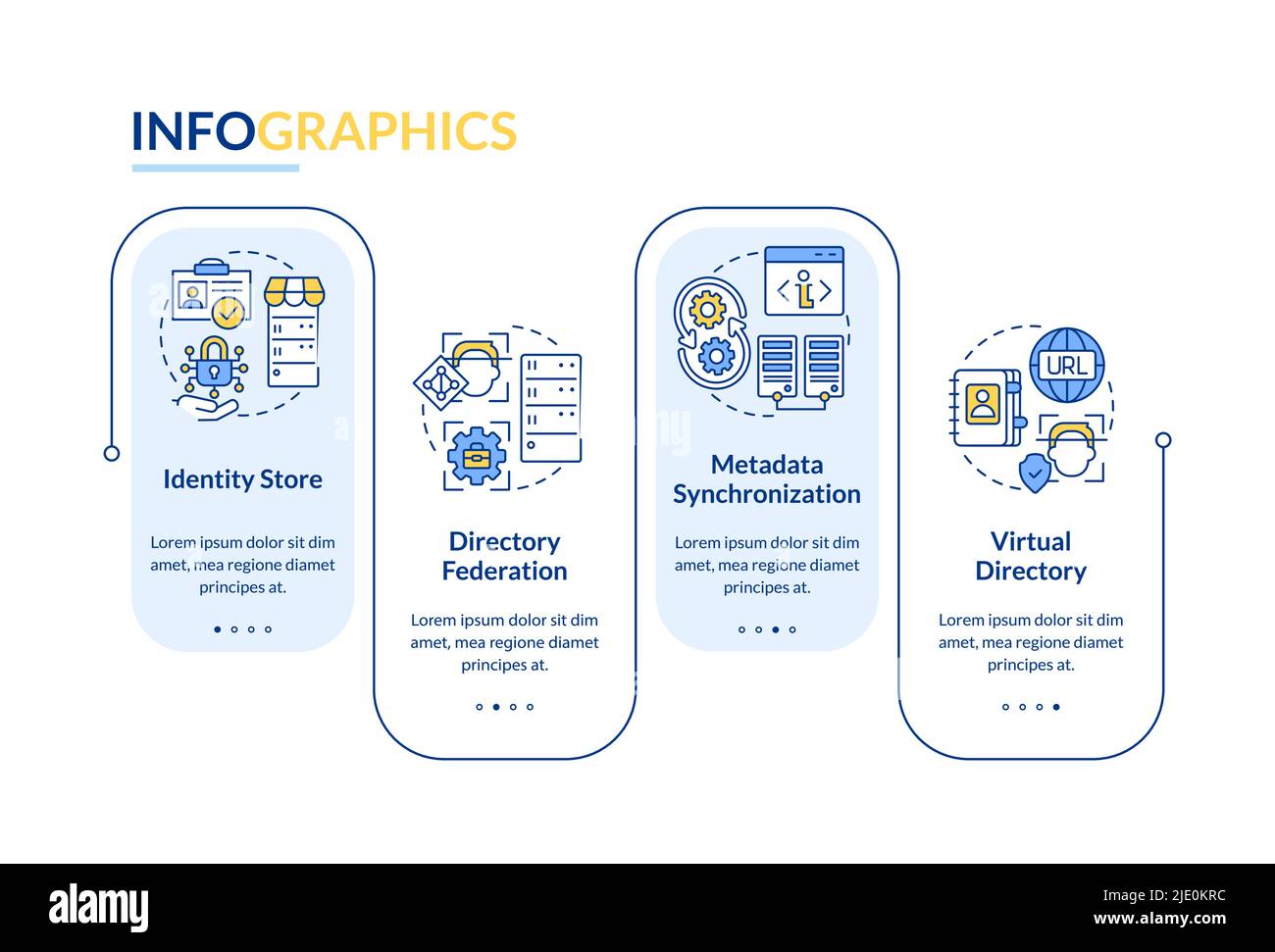 INFOGRAPHICS

Identity Store

Lorem ipsum dolor sit dim amet, mea regione diamet principes at.

Directory Federation

Lorem ipsum dolor sit dim amet, mea regione diamet principes at.

Metadata Synchronization

Lorem ipsum dolor sit dim amet, mea regione diamet principes at.

URL

Virtual Directory

Lorem ipsum dolor sit dim amet, mea regione diamet principes at.

alamy

Image ID: 2JE0KRC
www.alamy.com